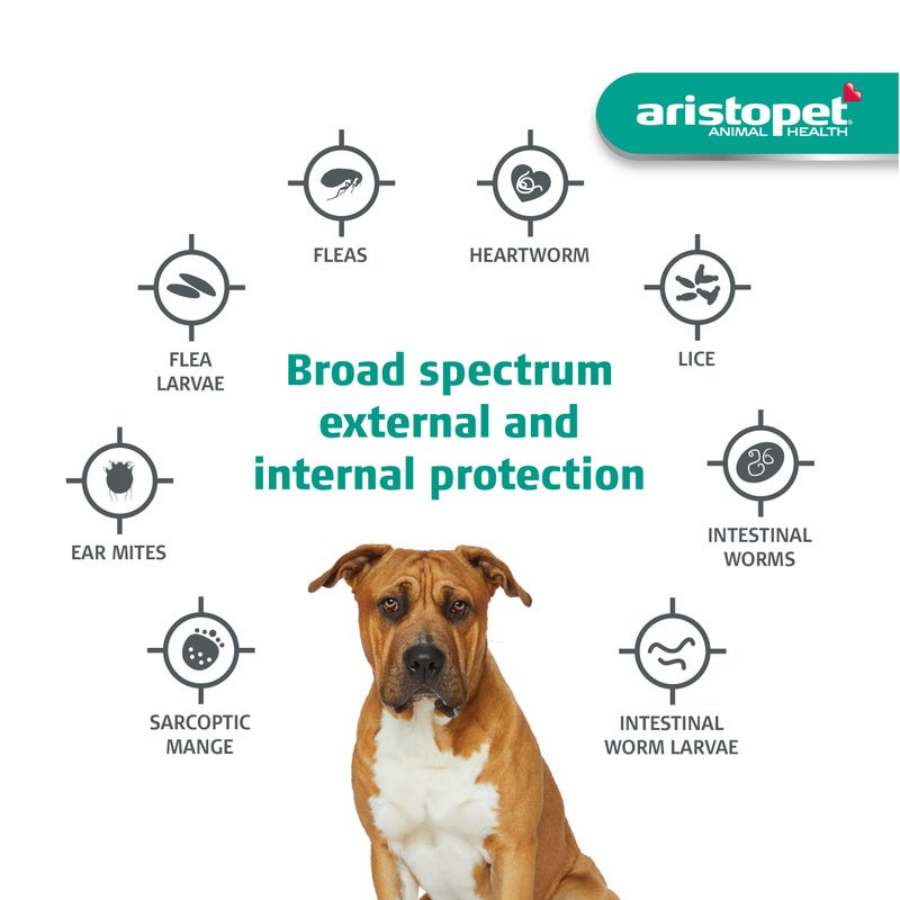 aristopet
ANIMAL HEALTH

FLEAS

HEARTWORM

FLEA LARVAE

LICE

Broad spectrum external and internal protection

EAR MITES

INTESTINAL WORMS

SARCOPTIC MANGE

INTESTINAL WORM LARVAE